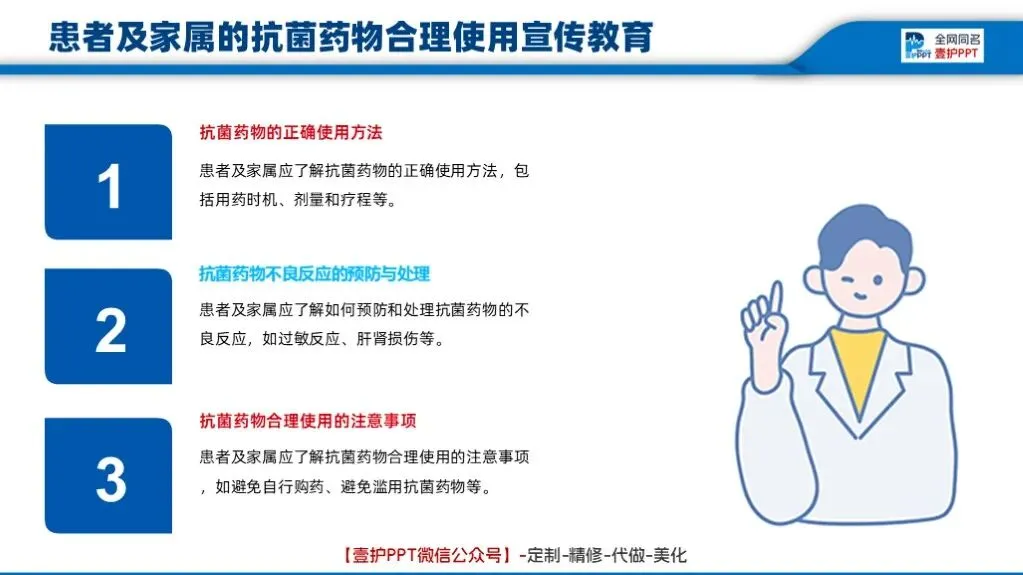 患者及家属的抗菌药物合理使用宣传教育

全网同名
壹护PPT

1

抗菌药物的正确使用方法

患者及家属应了解抗菌药物的正确使用方法，包括用药时机、剂量和疗程等。

2

抗菌药物不良反应的预防与处理

患者及家属应了解如何预防和处理抗菌药物的不良反应，如过敏反应、肝肾损伤等。

3

抗菌药物合理使用的注意事项

患者及家属应了解抗菌药物合理使用的注意事项，如避免自行购药、避免滥用抗菌药物等。

【壹护PPT微信公众号】-定制-精修-代做-美化